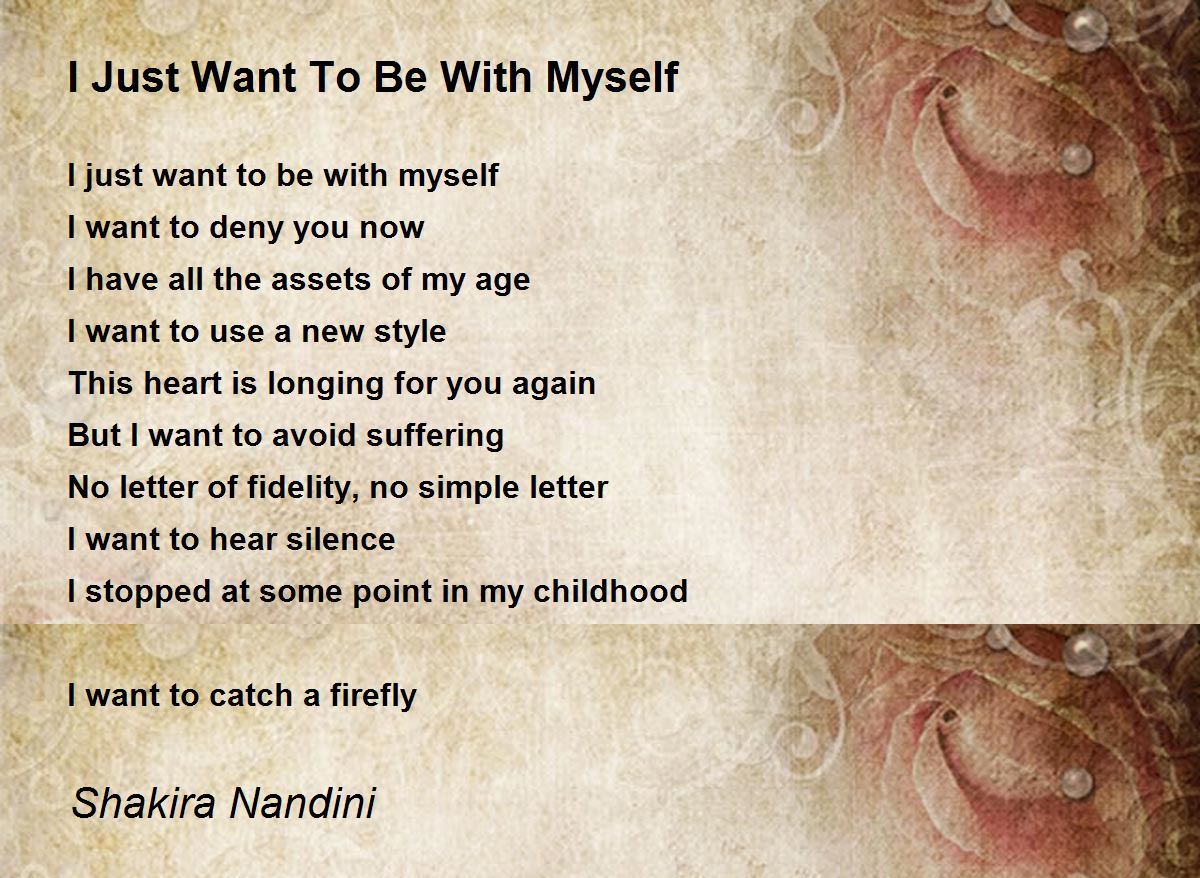 I Just Want To Be With Myself

I just want to be with myself
I want to deny you now
I have all the assets of my age
I want to use a new style
This heart is longing for you again
But I want to avoid suffering
No letter of fidelity, no simple letter
I want to hear silence
I stopped at some point in my childhood

I want to catch a firefly

Shakira Nandini